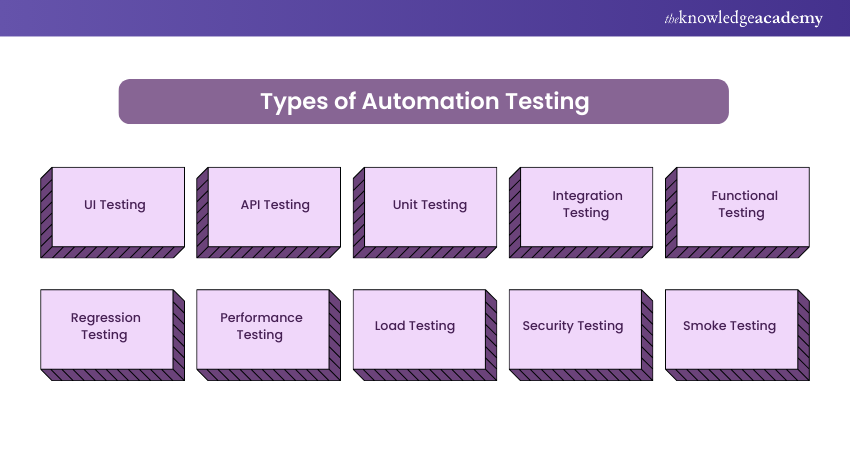 theknowledgeacademy

Types of Automation Testing

UI Testing

API Testing

Unit Testing

Integration Testing

Functional Testing

Regression Testing

Performance Testing

Load Testing

Security Testing

Smoke Testing